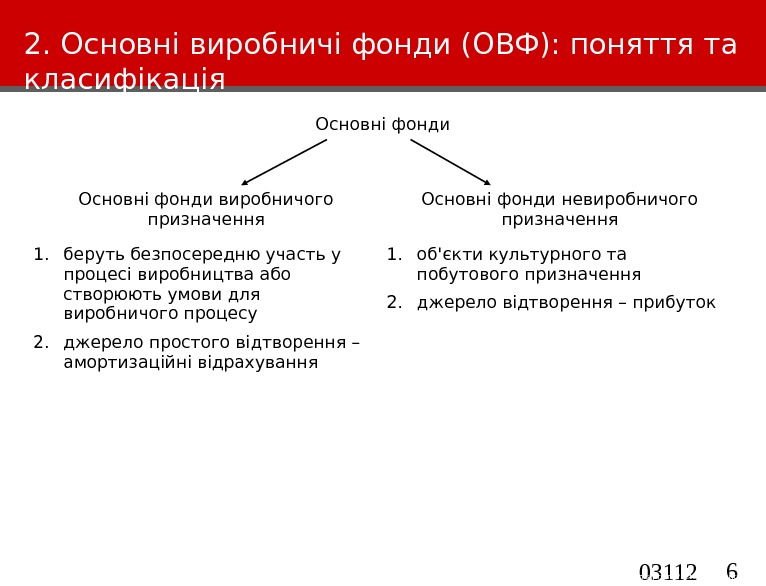 2. Основні виробничі фонди (ОВФ): поняття та класифікація

Основні фонди

Основні фонди виробничого призначення

1. беруть безпосередню участь у процесі виробництва або створюють умови для виробничого процесу
2. джерело простого відтворення – амортизаційні відрахування

Основні фонди невиробничого призначення

1. об'єкти культурного та побутового призначення
2. джерело відтворення – прибуток

03112 6